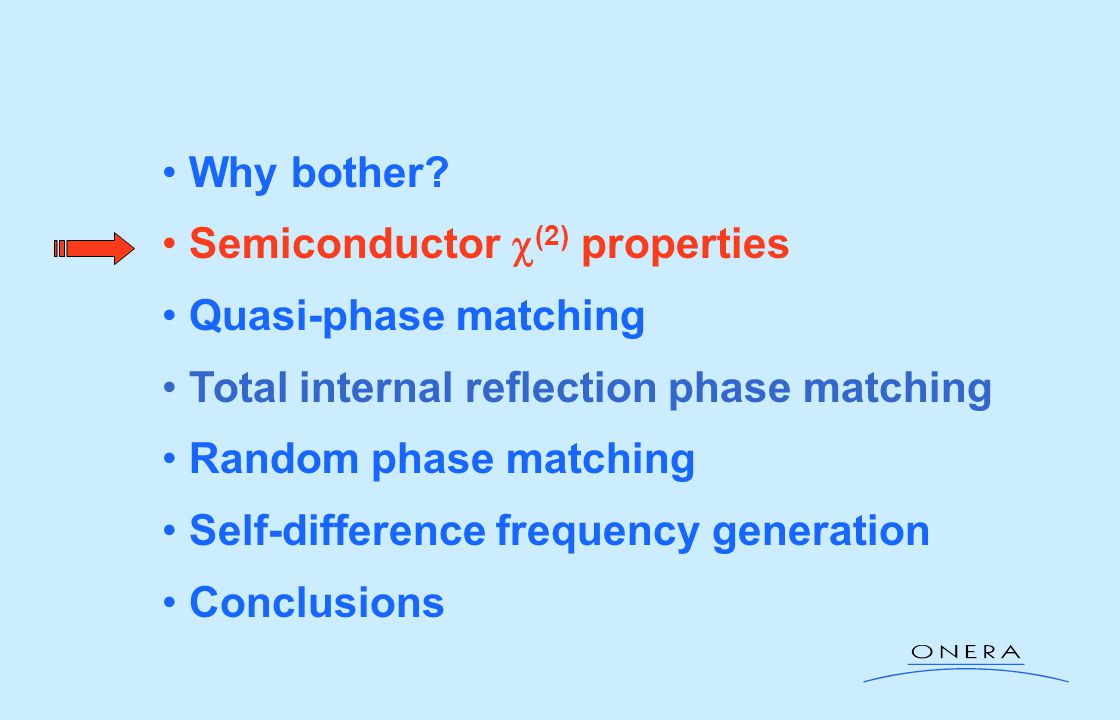 • Why bother?

• Semiconductor $\chi^{(2)}$ properties

• Quasi-phase matching

• Total internal reflection phase matching

• Random phase matching

• Self-difference frequency generation

• Conclusions

ONERA